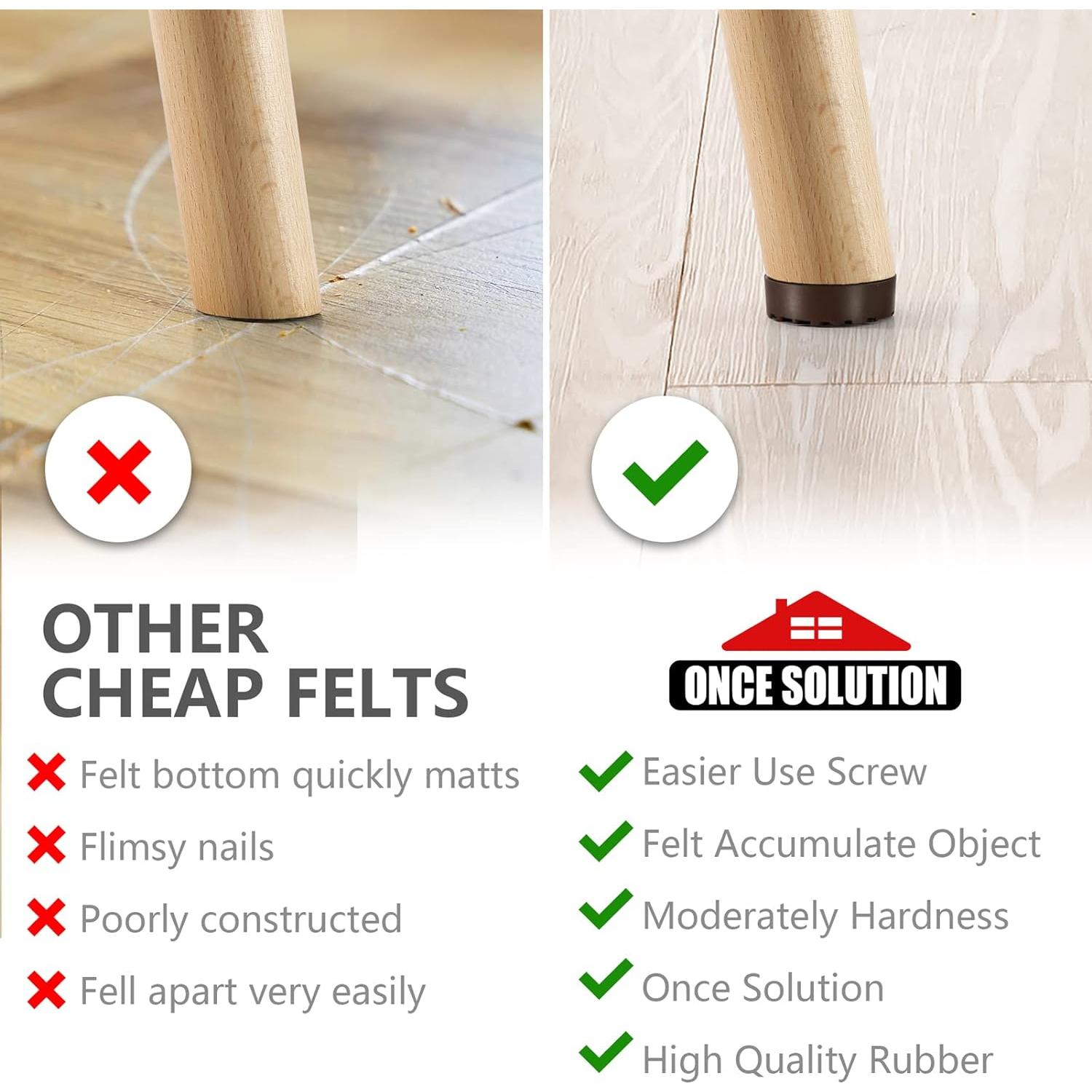 OTHER CHEAP FELTS

Felt bottom quickly matts

Flimsy nails

Poorly constructed

Fell apart very easily

ONCE SOLUTION

Easier Use Screw

Felt Accumulate Object

Moderately Hardness

Once Solution

High Quality Rubber